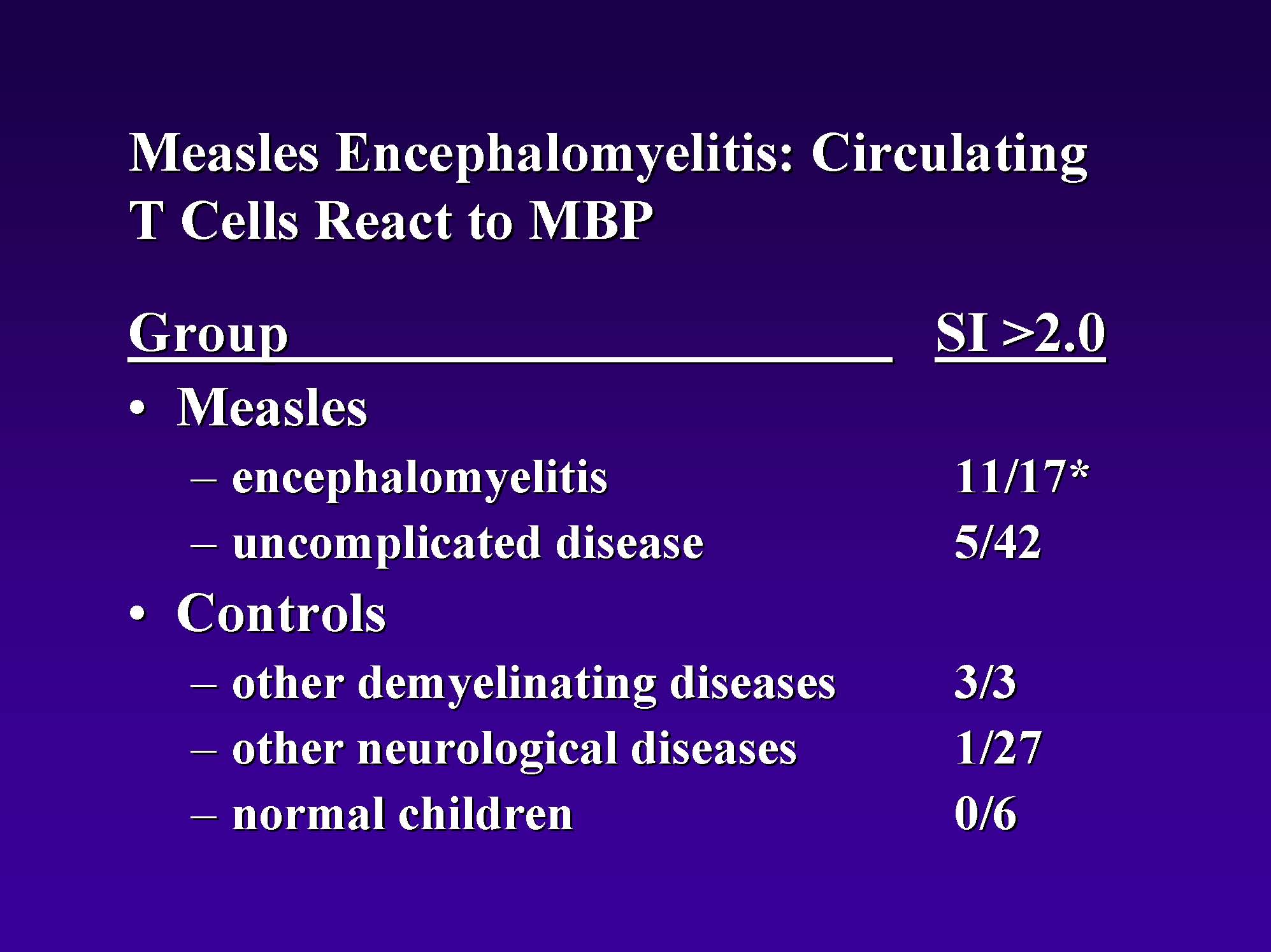 Measles Encephalomyelitis: Circulating T Cells React to MBP

| Group | SI >2.0 |
|---|---|
| • Measles | |
| – encephalomyelitis | 11/17* |
| – uncomplicated disease | 5/42 |
| • Controls | |
| – other demyelinating diseases | 3/3 |
| – other neurological diseases | 1/27 |
| – normal children | 0/6 |